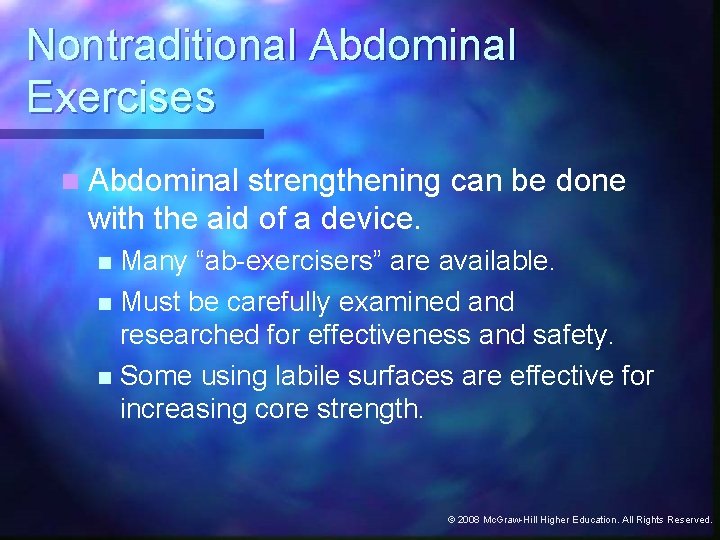 Nontraditional Abdominal Exercises

Abdominal strengthening can be done with the aid of a device.

Many “ab-exercisers” are available.

Must be carefully examined and researched for effectiveness and safety.

Some using labile surfaces are effective for increasing core strength.

© 2008 McGraw-Hill Higher Education. All Rights Reserved.